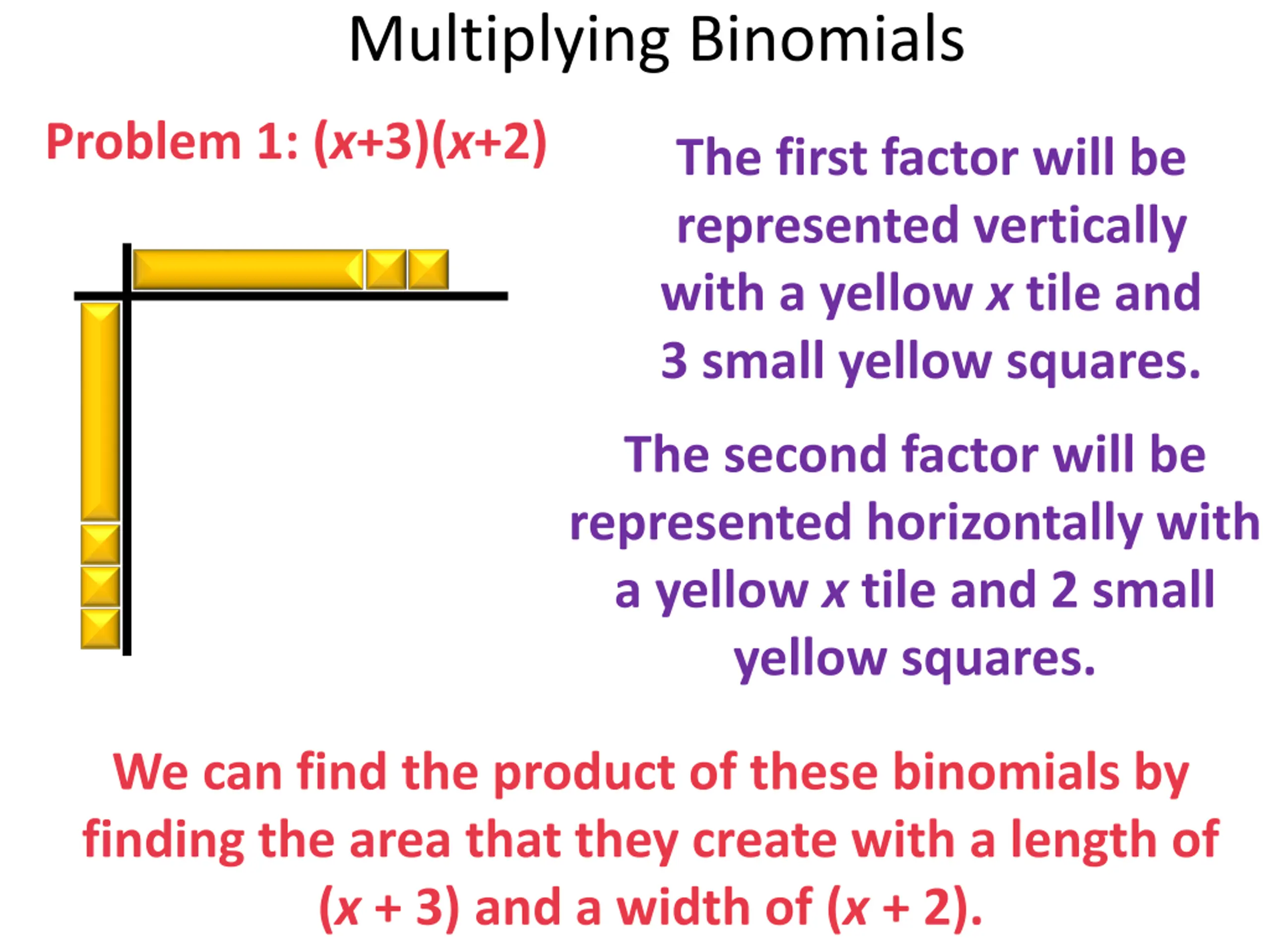 Multiplying Binomials

Problem 1: $(x+3)(x+2)$

The first factor will be represented vertically with a yellow $x$ tile and 3 small yellow squares.

The second factor will be represented horizontally with a yellow $x$ tile and 2 small yellow squares.

We can find the product of these binomials by finding the area that they create with a length of $(x + 3)$ and a width of $(x + 2)$.